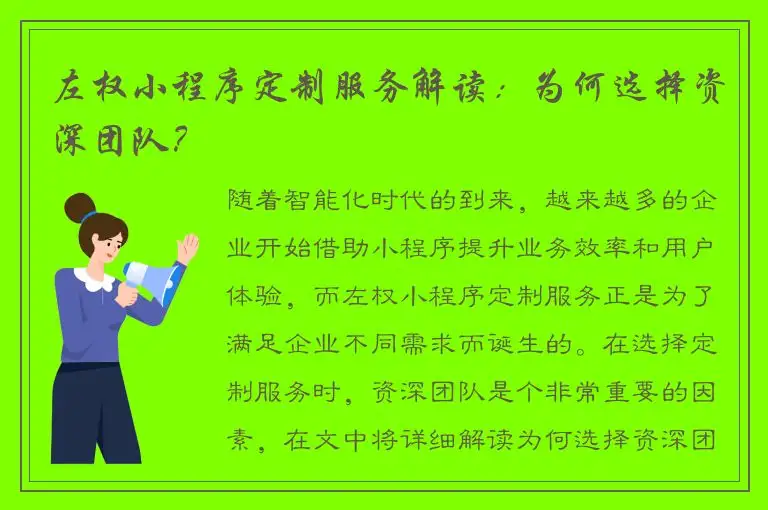 左权小程序定制服务解读：为何选择资深团队？

随着智能化时代的到来，越来越多的企业开始借助小程序提升业务效率和用户体验，而左权小程序定制服务正是为了满足企业不同需求而诞生的。在选择定制服务时，资深团队是个非常重要的因素，在文中将详细解读为何选择资深团